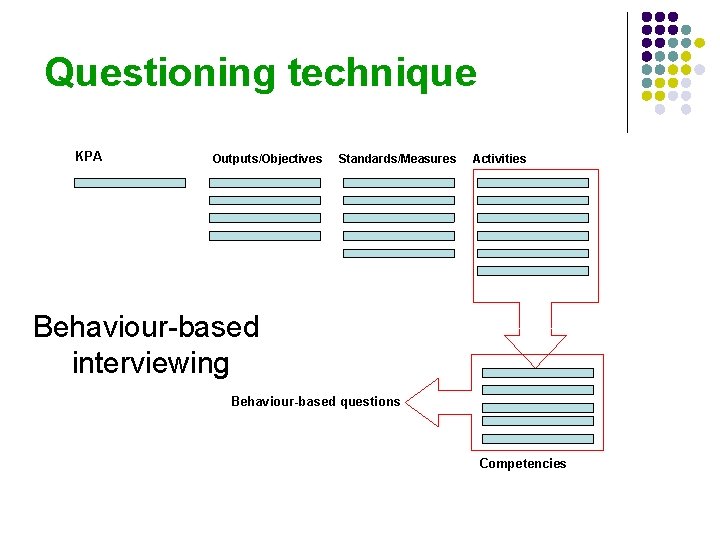 Questioning technique

KPA

Outputs/Objectives

Standards/Measures

Activities

Behaviour-based interviewing

Behaviour-based questions

Competencies